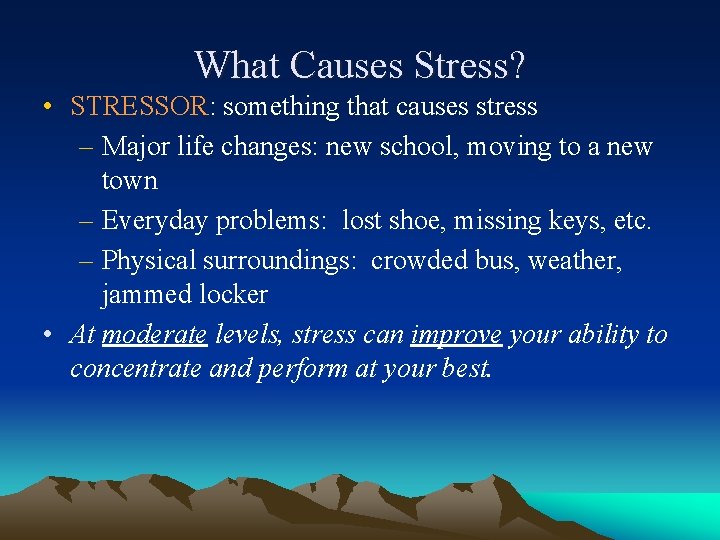 What Causes Stress?

• STRESSOR: something that causes stress

– Major life changes: new school, moving to a new town

– Everyday problems: lost shoe, missing keys, etc.

– Physical surroundings: crowded bus, weather, jammed locker

• At moderate levels, stress can improve your ability to concentrate and perform at your best.